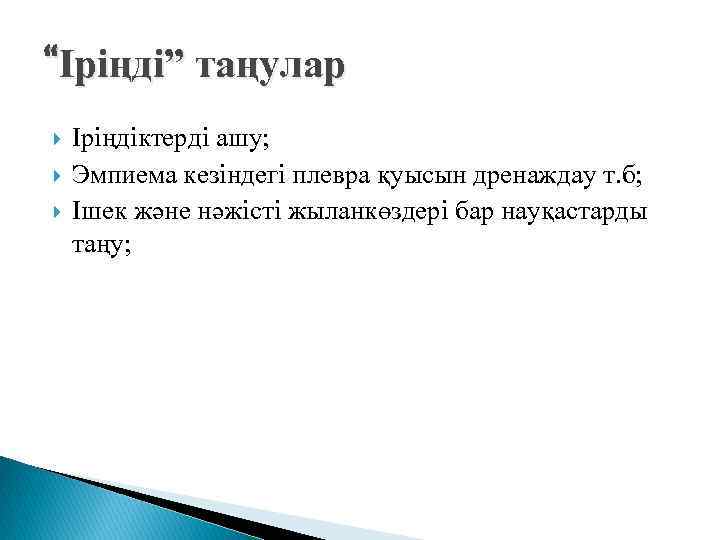 “Іріңді” таңулар

Іріңдіктерді ашу;

Эмпиема кезіндегі плевра қуысын дренаждау т.б;

Ішек және нәжісті жыланкөздері бар науқастарды таңу;